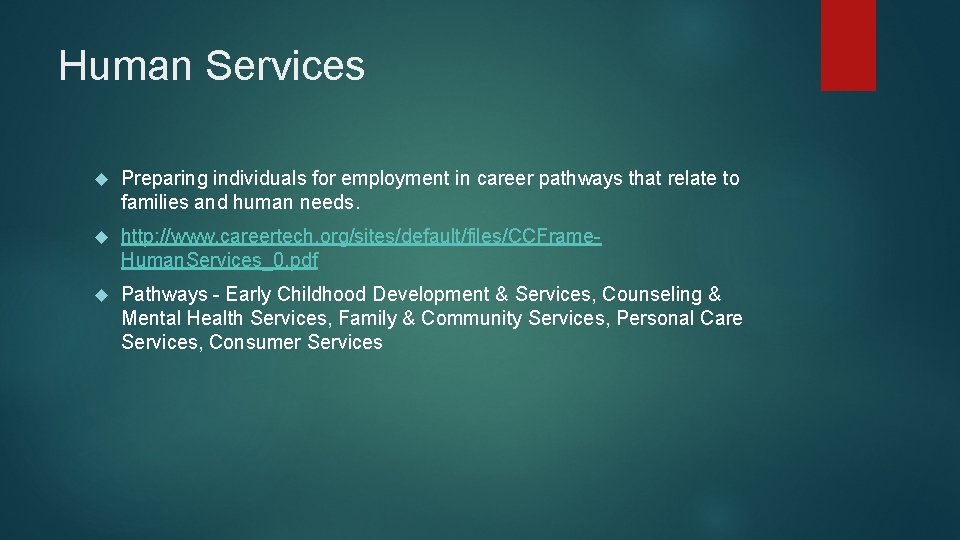 Human Services

Preparing individuals for employment in career pathways that relate to families and human needs.

http://www.careertech.org/sites/default/files/CCFrame-HumanServices_0.pdf

Pathways - Early Childhood Development & Services, Counseling & Mental Health Services, Family & Community Services, Personal Care Services, Consumer Services